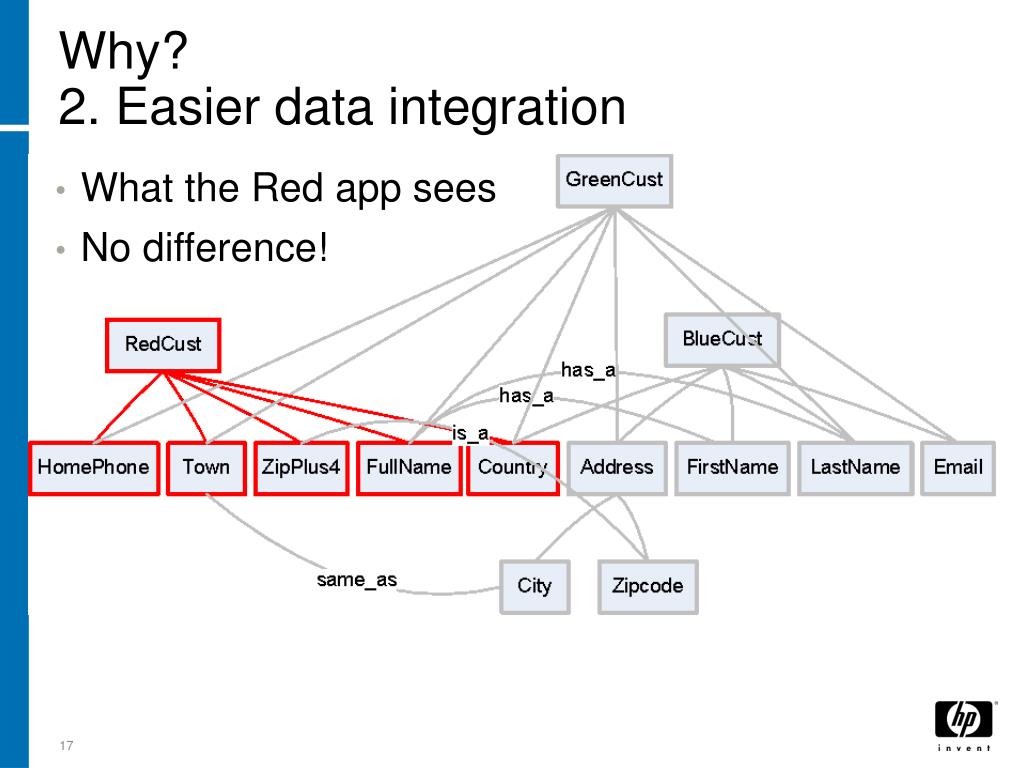 Why?
2. Easier data integration

• What the Red app sees
• No difference!

GreenCust

RedCust

BlueCust

has_a

has_a

is_a

HomePhone

Town

ZipPlus4

FullName

Country

Address

FirstName

LastName

Email

same_as

City

Zipcode

17

hp
invent